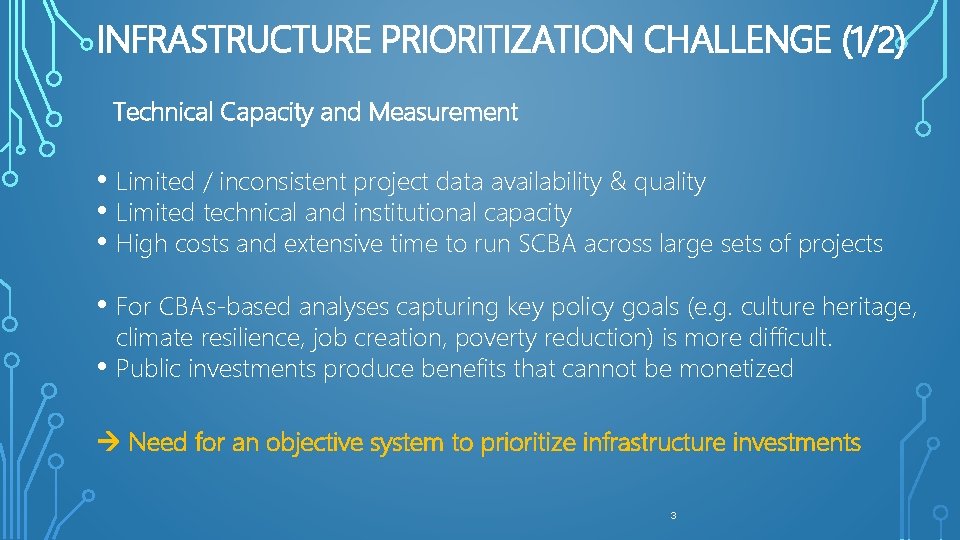 INFRASTRUCTURE PRIORITIZATION CHALLENGE (1/2)

Technical Capacity and Measurement

• Limited / inconsistent project data availability & quality
• Limited technical and institutional capacity
• High costs and extensive time to run SCBA across large sets of projects

• For CBAs-based analyses capturing key policy goals (e.g. culture heritage, climate resilience, job creation, poverty reduction) is more difficult.
• Public investments produce benefits that cannot be monetized

→ Need for an objective system to prioritize infrastructure investments

3